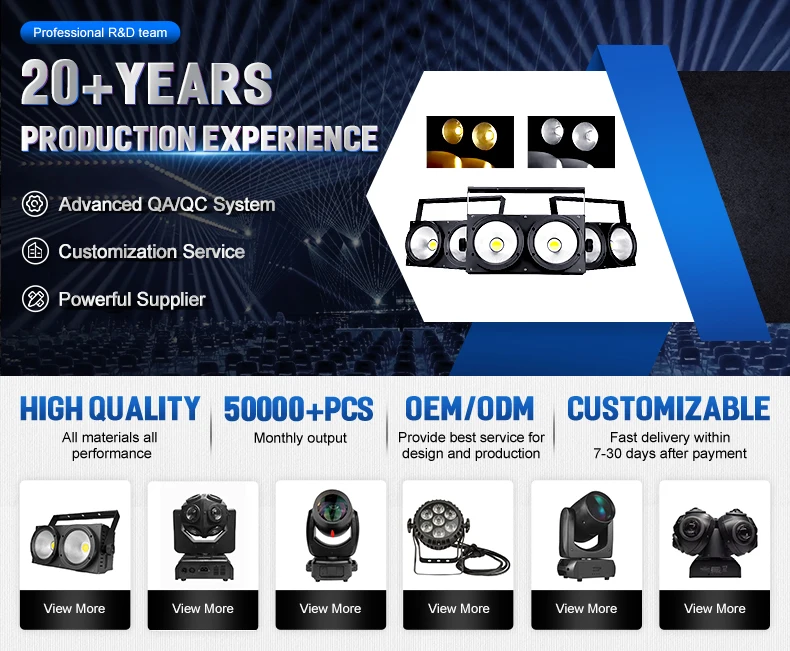 Professional R&D team

20+YEARS
PRODUCTION EXPERIENCE

Advanced QA/QC System
Customization Service
Powerful Supplier

HIGH QUALITY
All materials all performance

50000+PCS
Monthly output

OEM/ODM
Provide best service for design and production

CUSTOMIZABLE
Fast delivery within 7-30 days after payment

View More
View More
View More
View More
View More
View More